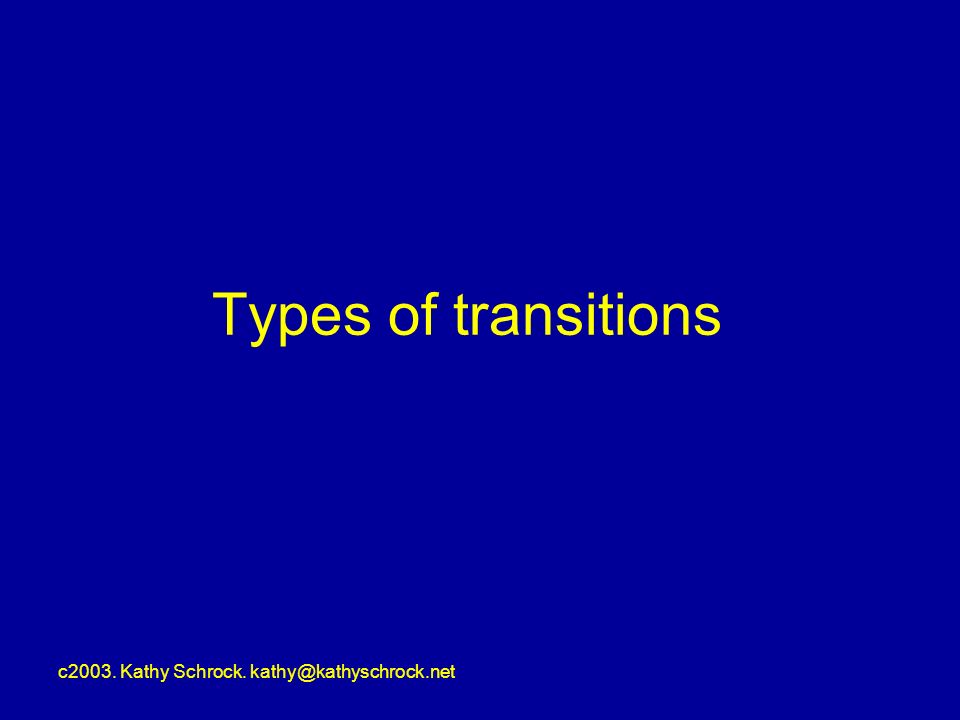 Types of transitions

c2003. Kathy Schrock. kathy@kathyschrock.net